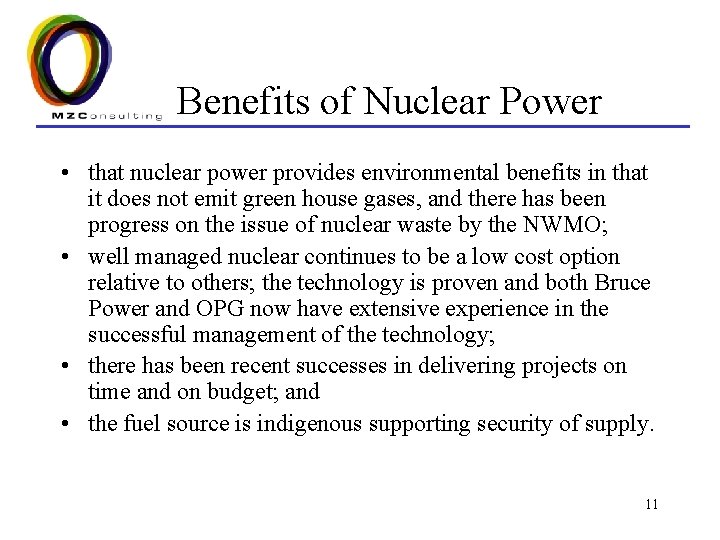 MZConsulting

Benefits of Nuclear Power

• that nuclear power provides environmental benefits in that it does not emit green house gases, and there has been progress on the issue of nuclear waste by the NWMO;

• well managed nuclear continues to be a low cost option relative to others; the technology is proven and both Bruce Power and OPG now have extensive experience in the successful management of the technology;

• there has been recent successes in delivering projects on time and on budget; and

• the fuel source is indigenous supporting security of supply.

11